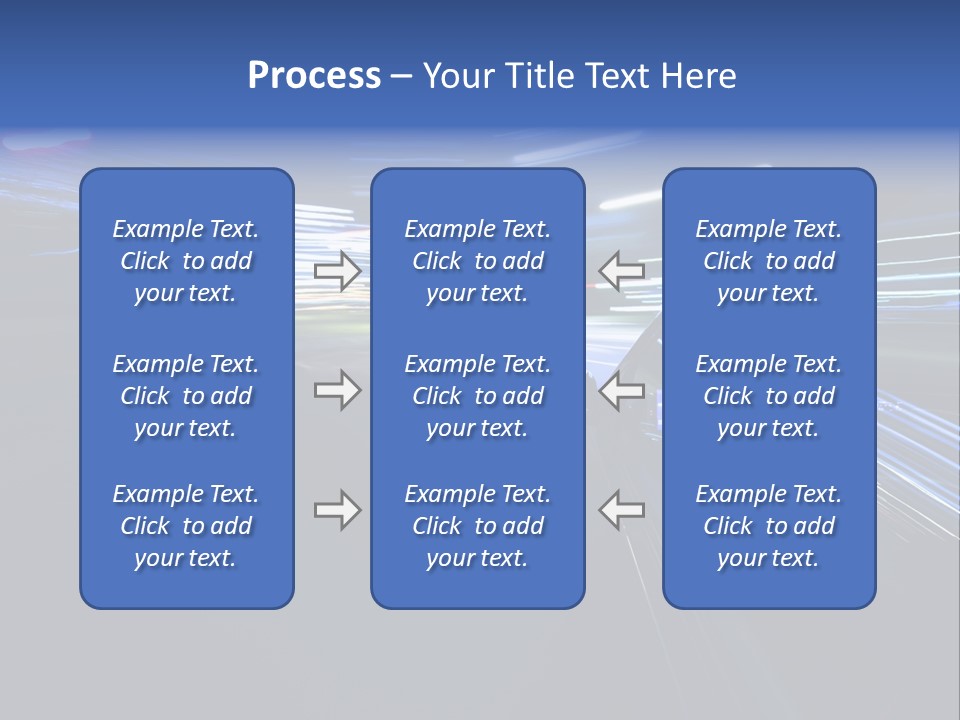 Process – Your Title Text Here

Example Text. Click to add your text.

Example Text. Click to add your text.

Example Text. Click to add your text.

Example Text. Click to add your text.

Example Text. Click to add your text.

Example Text. Click to add your text.

Example Text. Click to add your text.

Example Text. Click to add your text.

Example Text. Click to add your text.